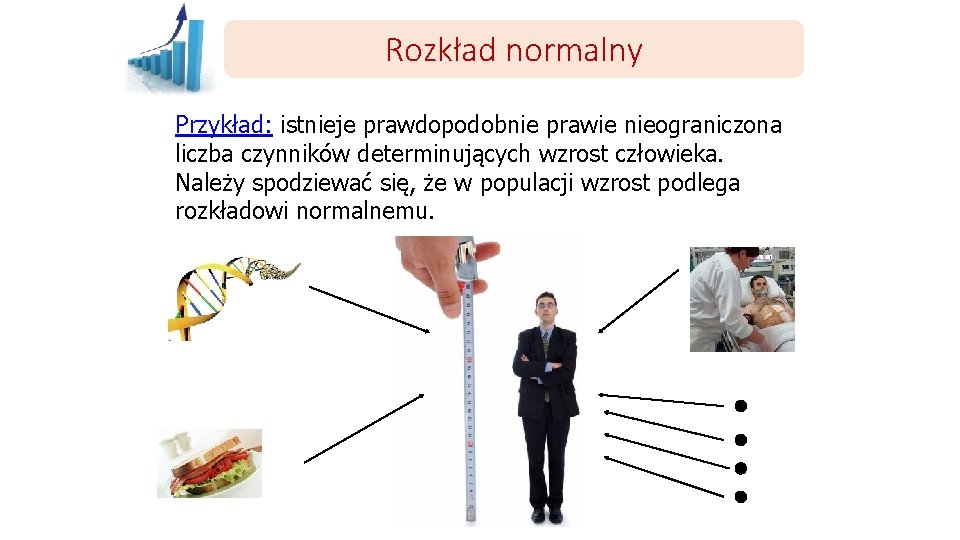 Rozkład normalny

Przykład: istnieje prawdopodobnie prawie nieograniczona liczba czynników determinujących wzrost człowieka. Należy spodziewać się, że w populacji wzrost podlega rozkładowi normalnemu.